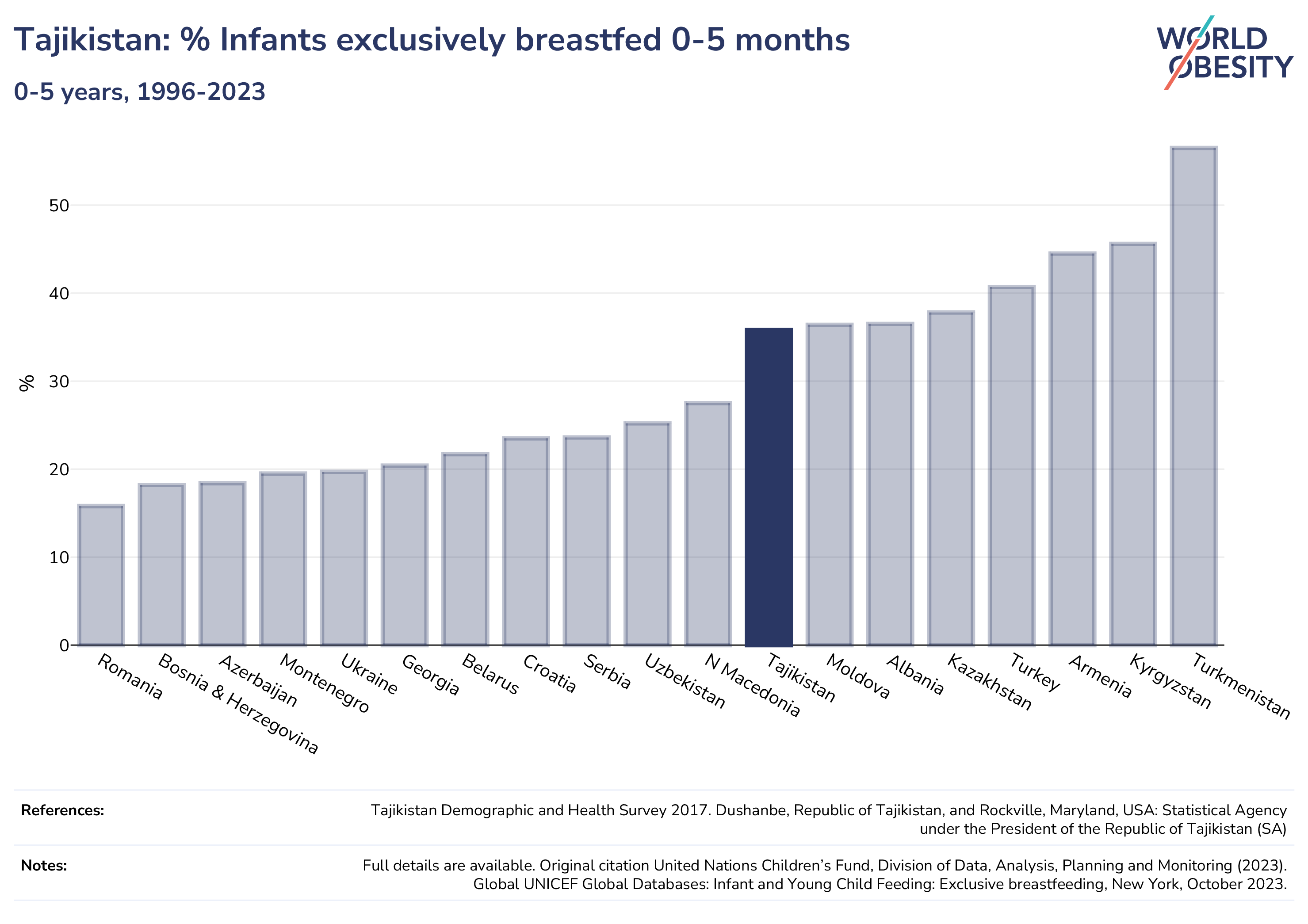 Tajikistan: % Infants exclusively breastfed 0-5 months

0-5 years, 1996-2023

WORLD OBESITY

%

50
40
30
20
10
0

Romania
Bosnia & Herzegovina
Azerbaijan
Montenegro
Ukraine
Georgia
Belarus
Croatia
Serbia
Uzbekistan
N Macedonia
Tajikistan
Moldova
Albania
Kazakhstan
Turkey
Armenia
Kyrgyzstan
Turkmenistan

References: Tajikistan Demographic and Health Survey 2017. Dushanbe, Republic of Tajikistan, and Rockville, Maryland, USA: Statistical Agency under the President of the Republic of Tajikistan (SA)

Notes: Full details are available. Original citation United Nations Children's Fund, Division of Data, Analysis, Planning and Monitoring (2023). Global UNICEF Global Databases: Infant and Young Child Feeding: Exclusive breastfeeding, New York, October 2023.